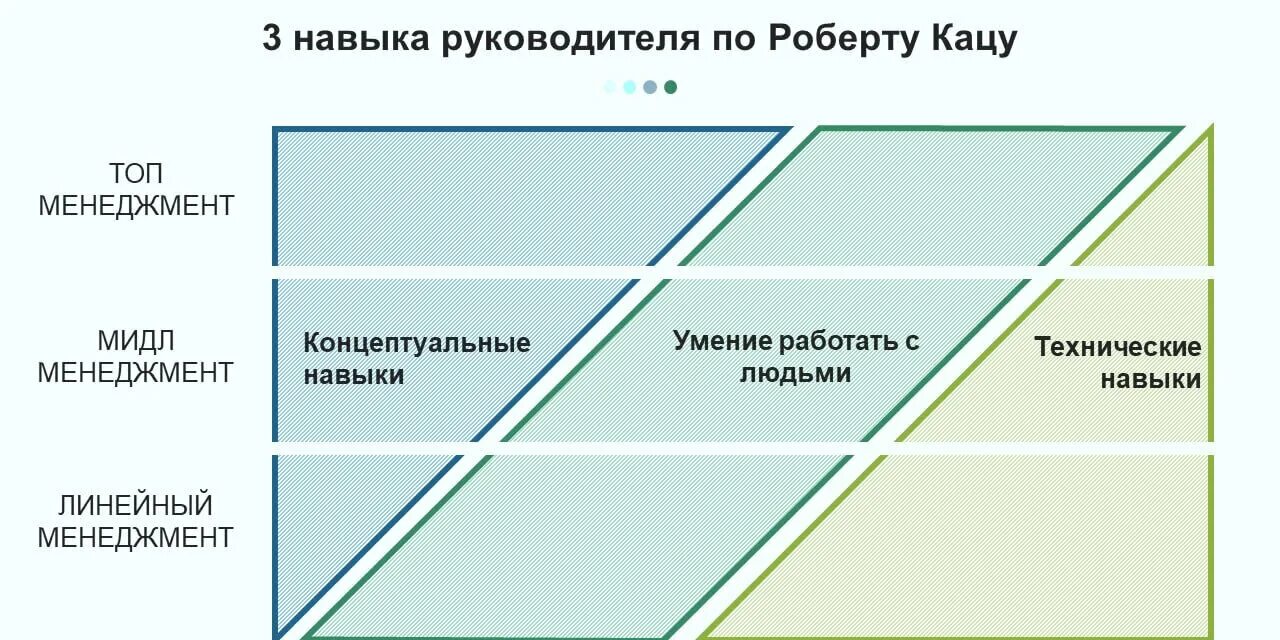 3 навыка руководителя по Роберту Кацу

ТОП МЕНЕДЖМЕНТ

МИДЛ МЕНЕДЖМЕНТ

ЛИНЕЙНЫЙ МЕНЕДЖМЕНТ

Концептуальные навыки

Умение работать с людьми

Технические навыки